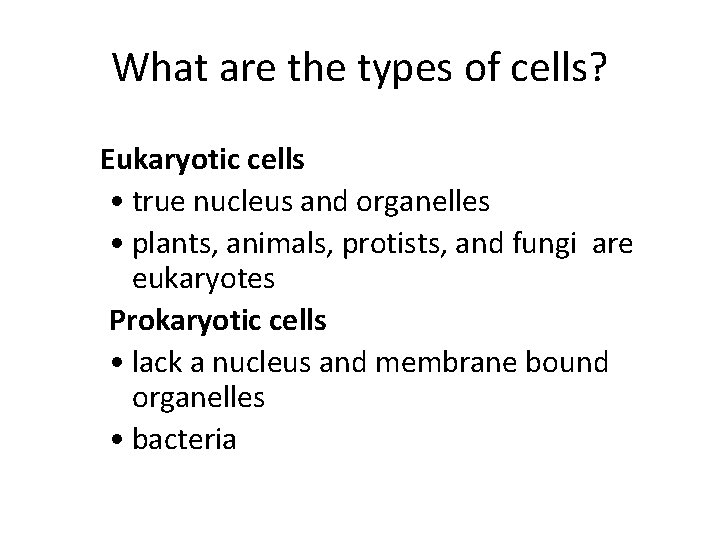 What are the types of cells?

Eukaryotic cells
• true nucleus and organelles
• plants, animals, protists, and fungi are eukaryotes

Prokaryotic cells
• lack a nucleus and membrane bound organelles
• bacteria